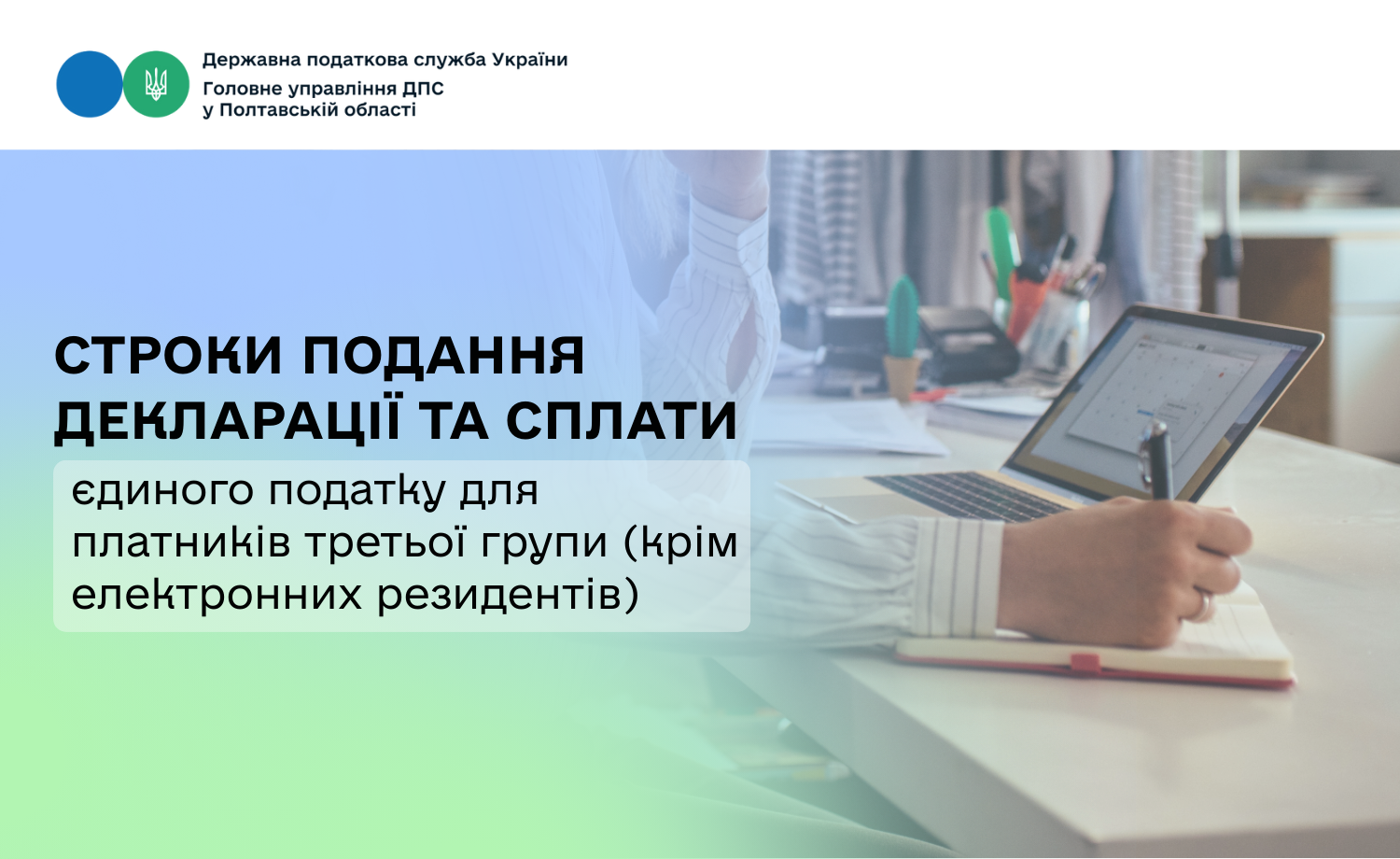 Державна податкова служба України
Головне управління ДПС
у Полтавській області

СТРОКИ ПОДАННЯ ДЕКЛАРАЦІЇ ТА СПЛАТИ

єдиного податку для платників третьої групи (крім електронних резидентів)